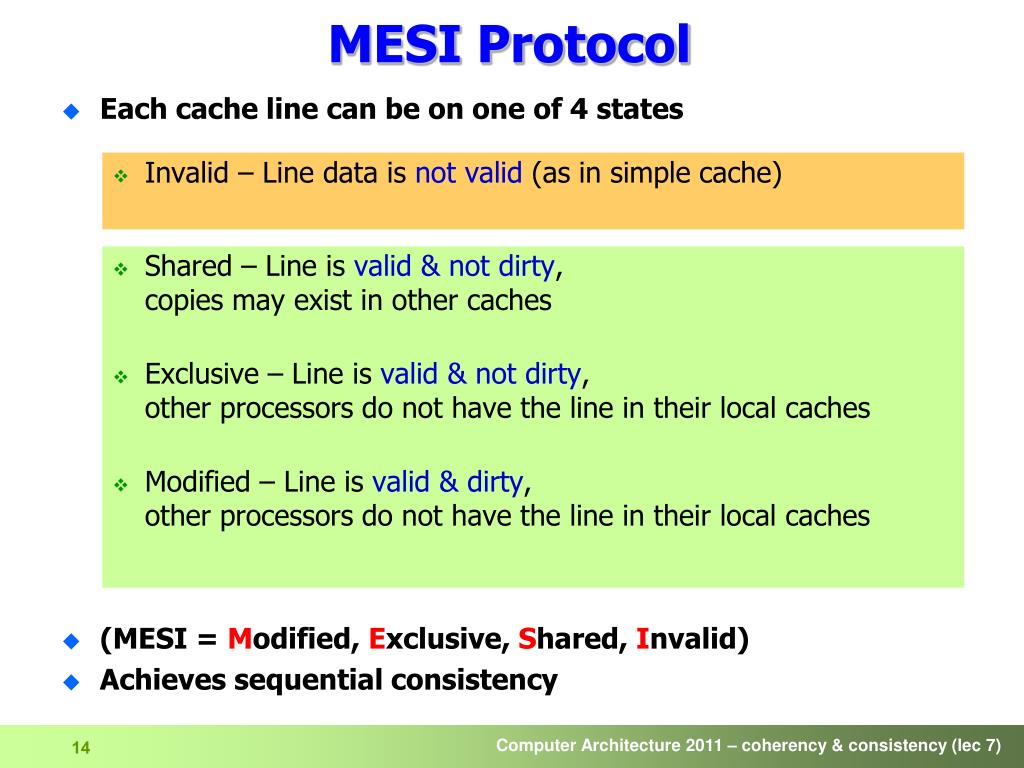 MESI Protocol

Each cache line can be on one of 4 states

Invalid – Line data is not valid (as in simple cache)

Shared – Line is valid & not dirty,
copies may exist in other caches

Exclusive – Line is valid & not dirty,
other processors do not have the line in their local caches

Modified – Line is valid & dirty,
other processors do not have the line in their local caches

(MESI = Modified, Exclusive, Shared, Invalid)

Achieves sequential consistency

14

Computer Architecture 2011 – coherency & consistency (lec 7)